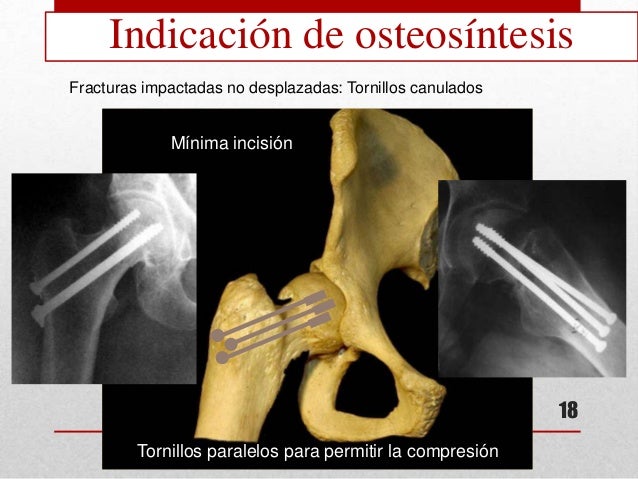 Indicación de osteosíntesis

Fracturas impactadas no desplazadas: Tornillos canulados

Mínima incisión

18

Tornillos paralelos para permitir la compresión